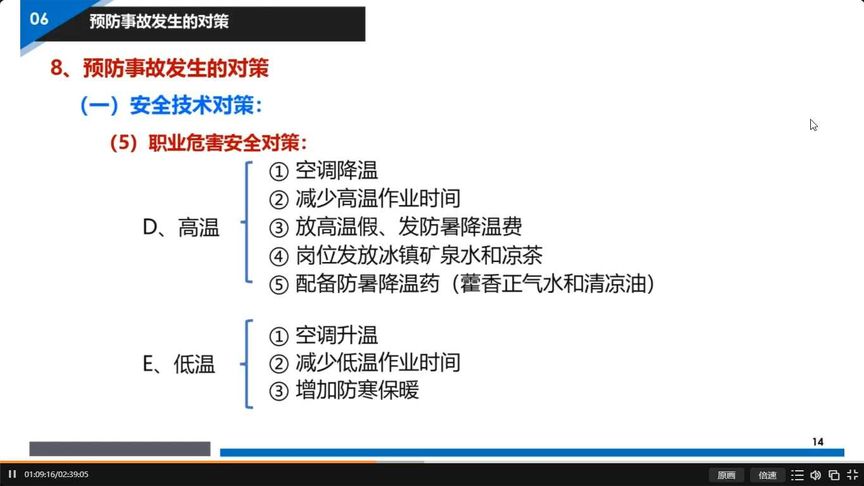 06 预防事故发生的对策

8、预防事故发生的对策

（一）安全技术对策：

（5）职业危害安全对策：

D、高温
① 空调降温
② 减少高温作业时间
③ 放高温假、发防暑降温费
④ 岗位发放冰镇矿泉水和凉茶
⑤ 配备防暑降温药（藿香正气水和清凉油）

E、低温
① 空调升温
② 减少低温作业时间
③ 增加防寒保暖

14

01:09:16/02:39:05

原画

倍速